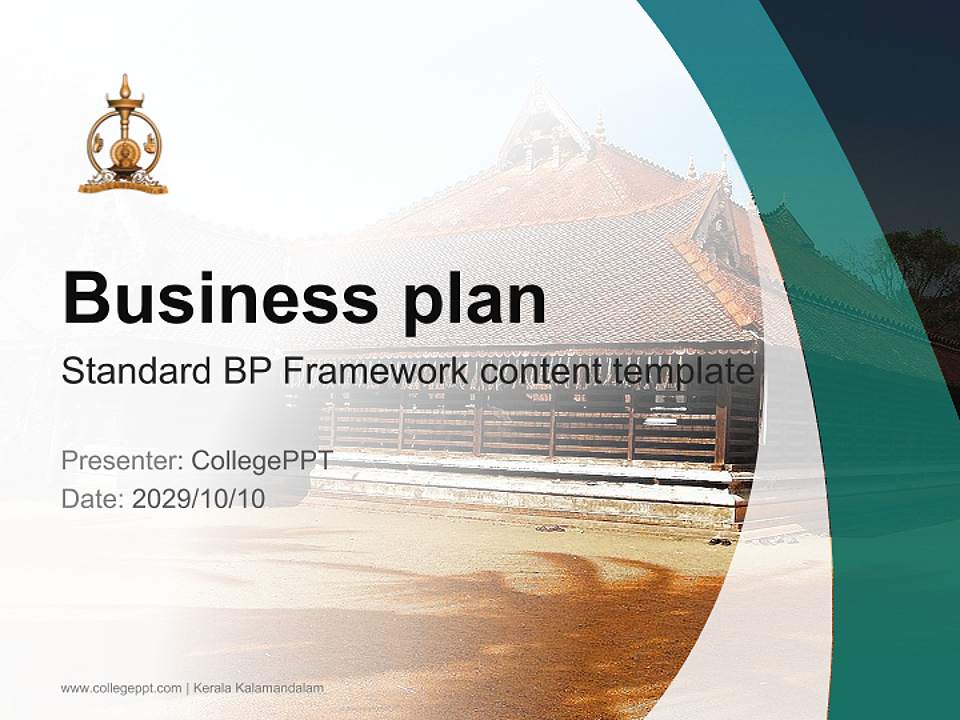 Business plan

Standard BP Framework content template

Presenter: CollegePPT
Date: 2029/10/10

www.collegeppt.com | Kerala Kalamandalam